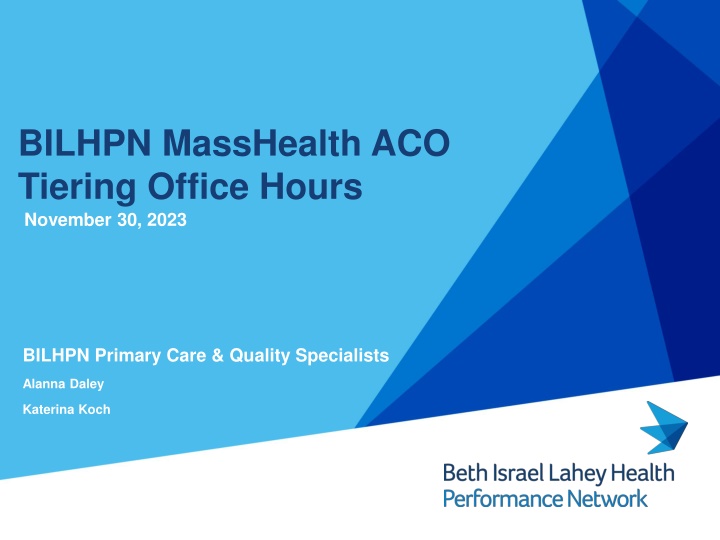 BILHPN MassHealth ACO Tiering Office Hours

November 30, 2023

BILHPN Primary Care & Quality Specialists

Alanna Daley

Katerina Koch

Beth Israel Lahey Health
Performance Network